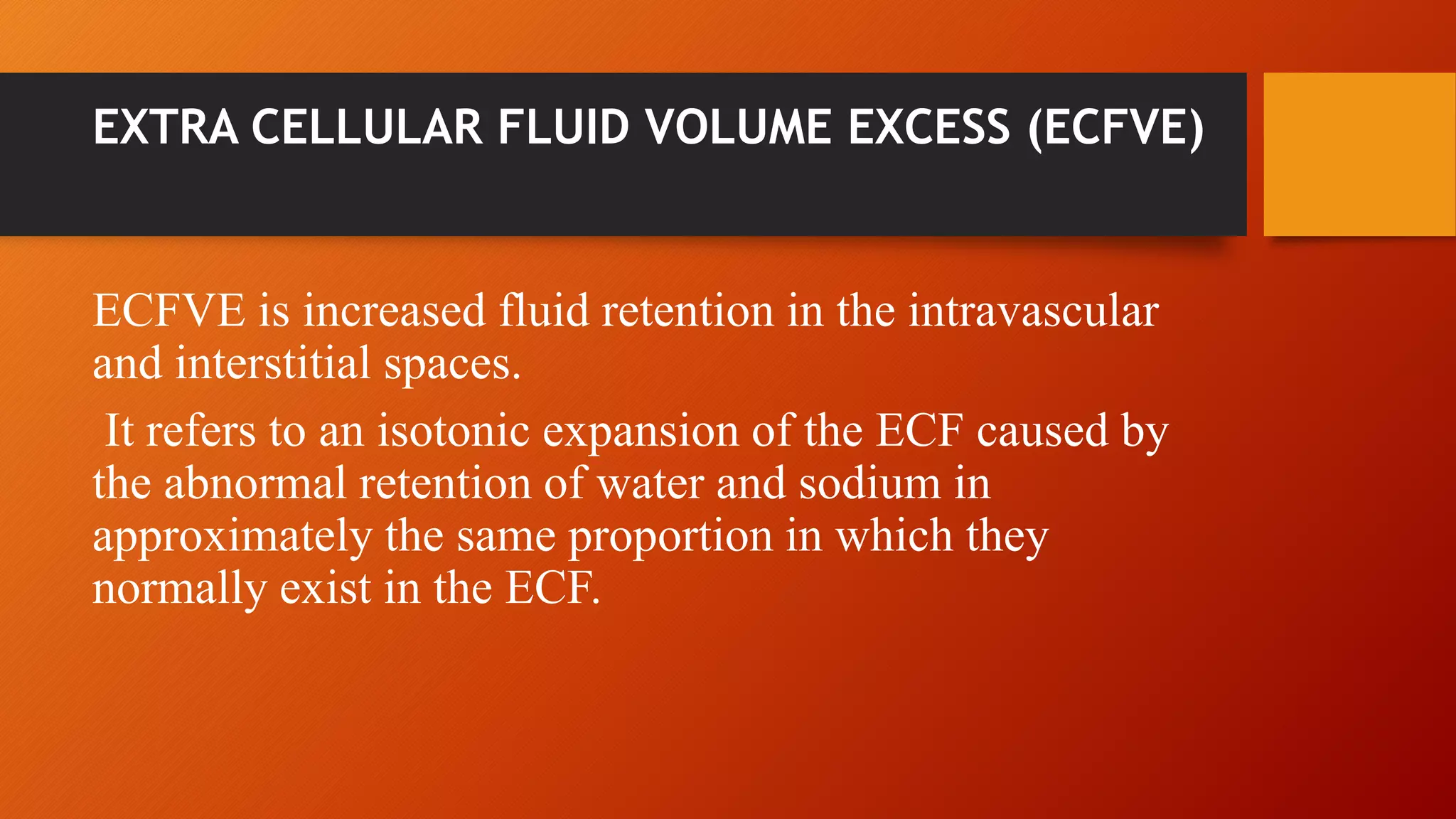 EXTRA CELLULAR FLUID VOLUME EXCESS (ECFVE)

ECFVE is increased fluid retention in the intravascular and interstitial spaces.

It refers to an isotonic expansion of the ECF caused by the abnormal retention of water and sodium in approximately the same proportion in which they normally exist in the ECF.